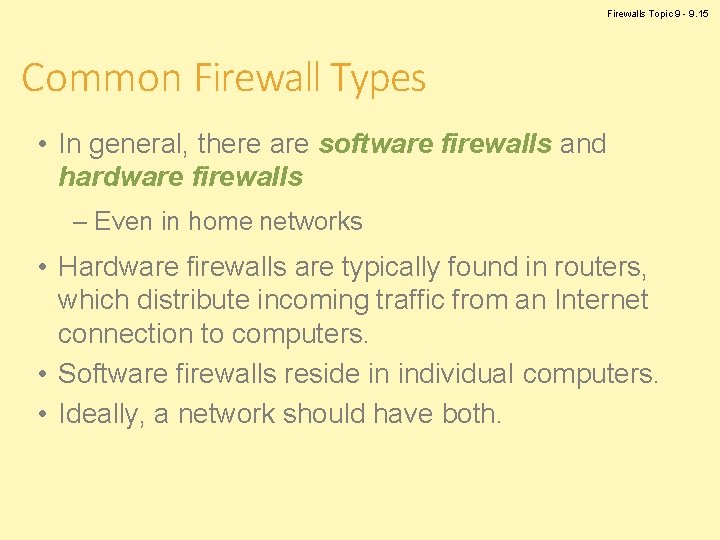 Firewalls Topic 9 - 9.15

Common Firewall Types

• In general, there are software firewalls and hardware firewalls

– Even in home networks

• Hardware firewalls are typically found in routers, which distribute incoming traffic from an Internet connection to computers.

• Software firewalls reside in individual computers.

• Ideally, a network should have both.